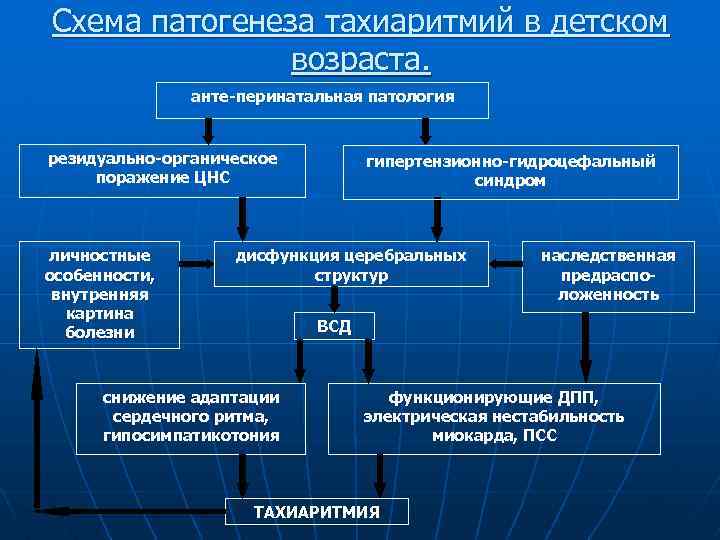 Схема патогенеза тахиаритмий в детском возраста.

анте-перинатальная патология

резидуально-органическое поражение ЦНС

гипертензионно-гидроцефальный синдром

личностные особенности, внутренняя картина болезни

дисфункция церебральных структур

наследственная предрасположенность

ВСД

снижение адаптации сердечного ритма, гипосимпатикотония

функционирующие ДПП, электрическая нестабильность миокарда, ПСС

ТАХИАРИТМИЯ